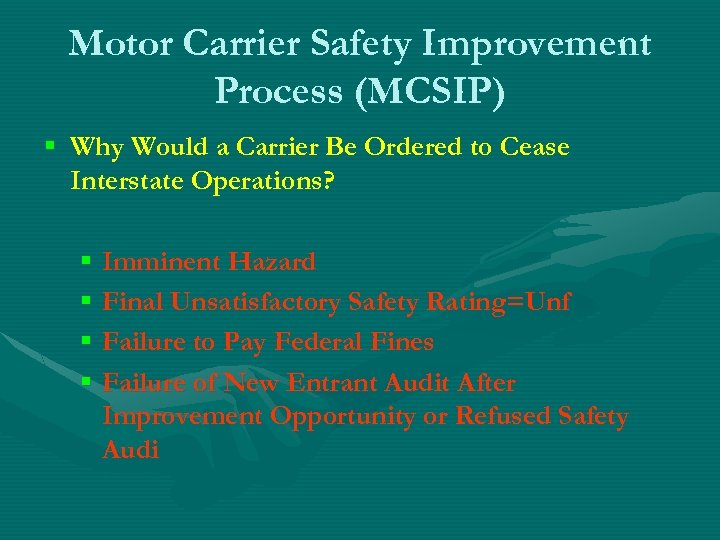 Motor Carrier Safety Improvement Process (MCSIP)

▪ Why Would a Carrier Be Ordered to Cease Interstate Operations?

▪ Imminent Hazard
▪ Final Unsatisfactory Safety Rating=Unf
▪ Failure to Pay Federal Fines
▪ Failure of New Entrant Audit After Improvement Opportunity or Refused Safety Audi